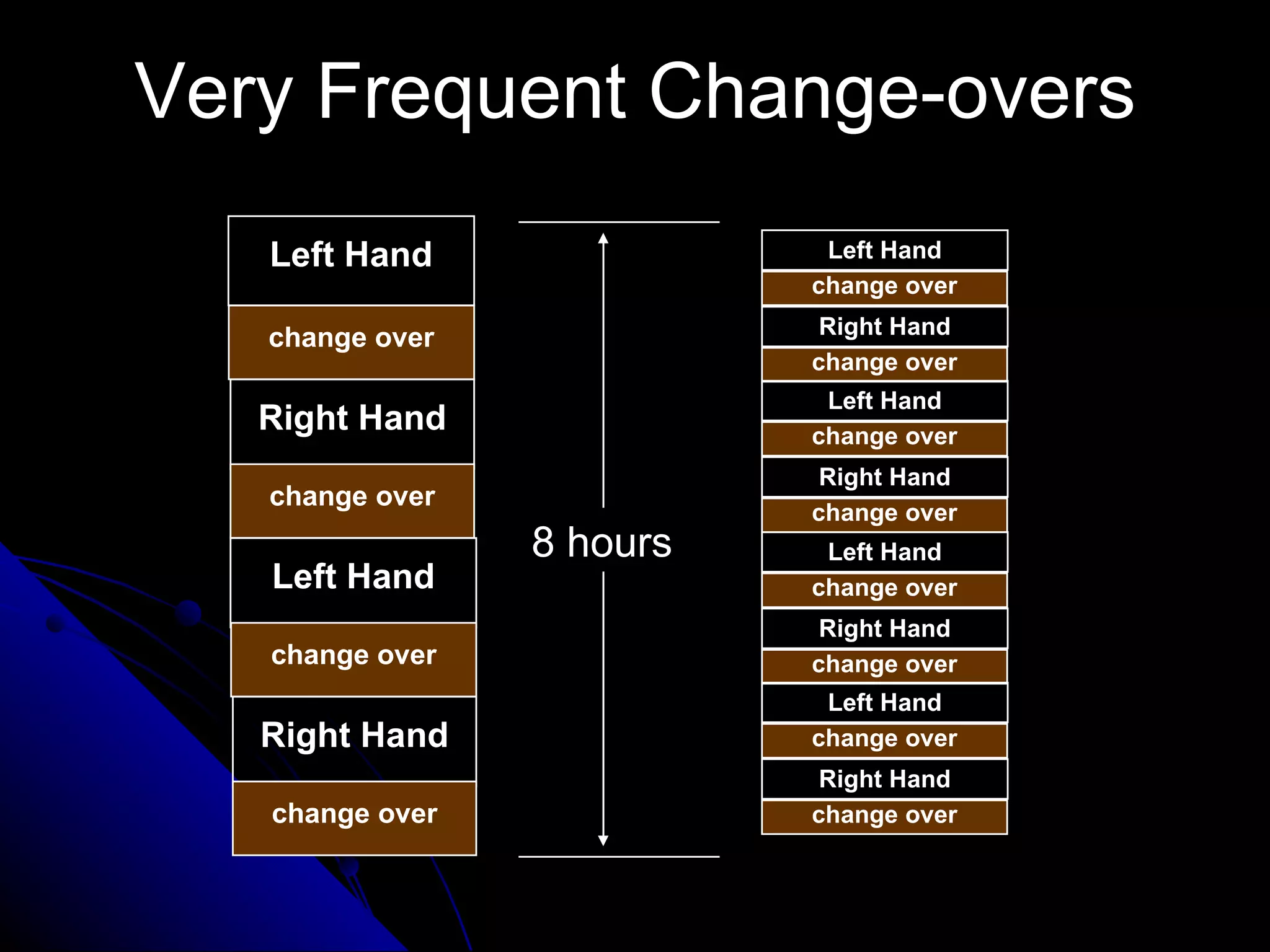 Very Frequent Change-overs

Left Hand
change over
Right Hand
change over
Left Hand
change over
Right Hand
change over

8 hours

Left Hand
change over
Right Hand
change over
Left Hand
change over
Right Hand
change over
Left Hand
change over
Right Hand
change over
Left Hand
change over
Right Hand
change over